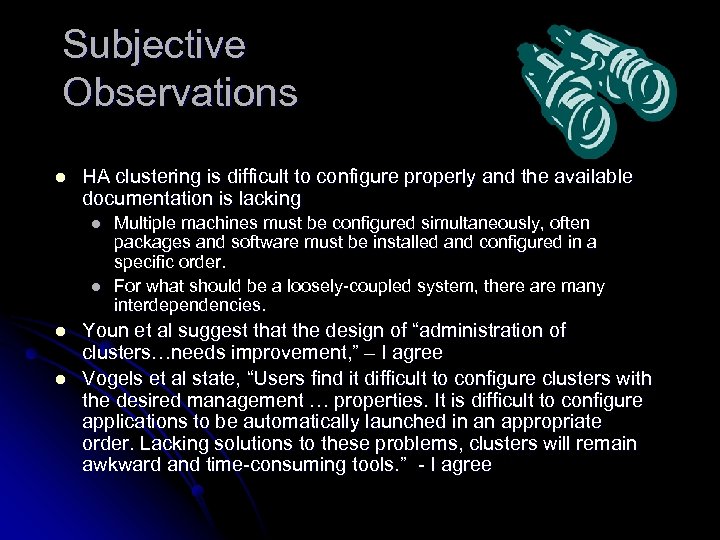 Subjective Observations

- HA clustering is difficult to configure properly and the available documentation is lacking
  - Multiple machines must be configured simultaneously, often packages and software must be installed and configured in a specific order.
  - For what should be a loosely-coupled system, there are many interdependencies.
- Youn et al suggest that the design of “administration of clusters…needs improvement,” – I agree
- Vogels et al state, “Users find it difficult to configure clusters with the desired management … properties. It is difficult to configure applications to be automatically launched in an appropriate order. Lacking solutions to these problems, clusters will remain awkward and time-consuming tools.” - I agree